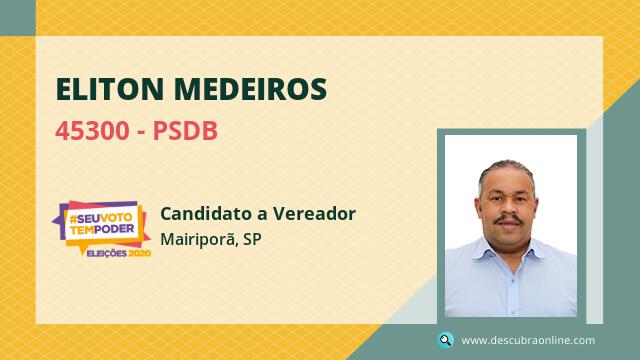 ELITON MEDEIROS

45300 - PSDB

#SEUVOTO TEMPODER

ELEIÇÕES 2020

Candidato a Vereador

Mairiporã, SP

www.descubraonline.com